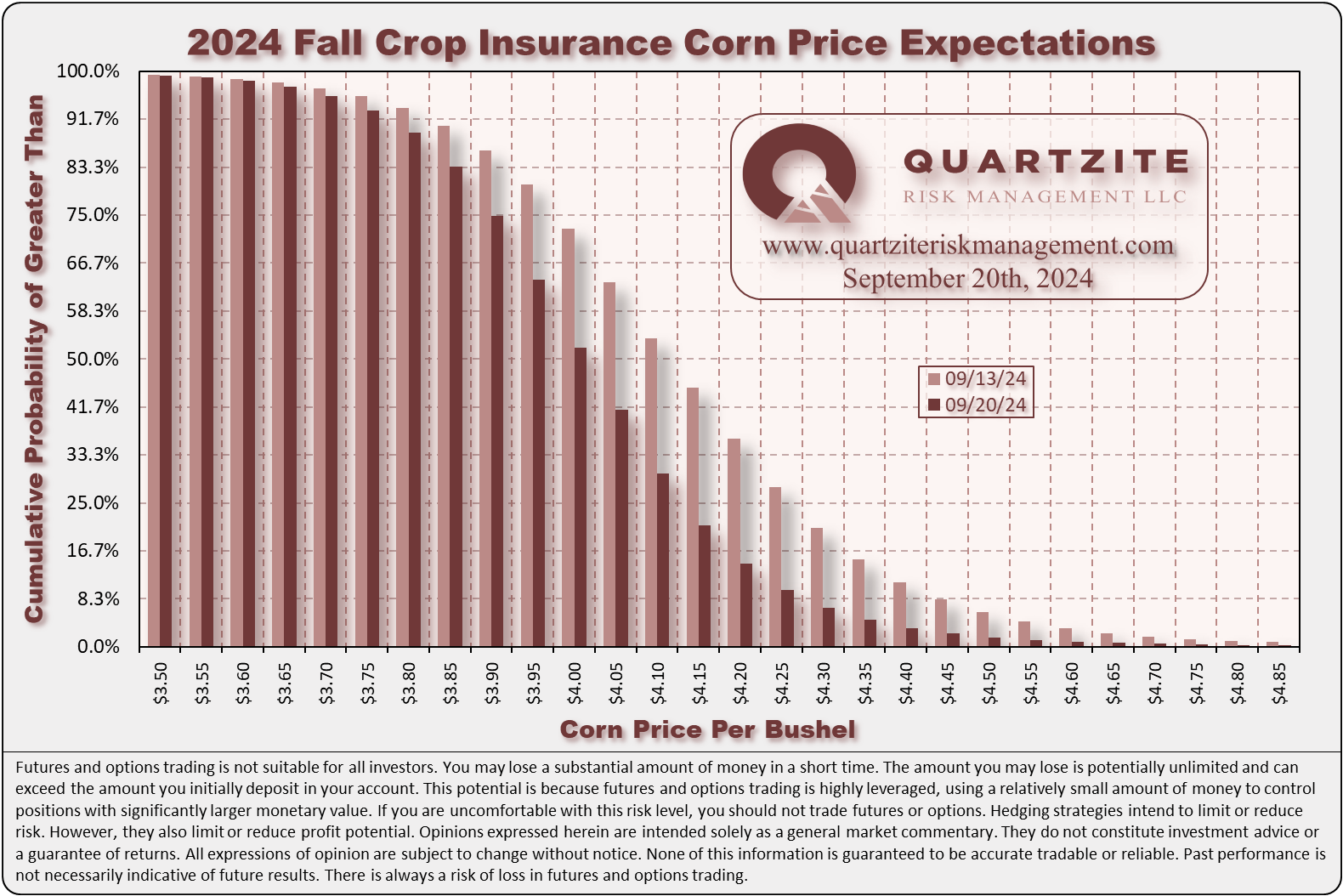 2024 Fall Crop Insurance Corn Price Expectations

Cumulative Probability of Greater Than

100.0%
91.7%
83.3%
75.0%
66.7%
58.3%
50.0%
41.7%
33.3%
25.0%
16.7%
8.3%
0.0%

QUARTZITE
RISK MANAGEMENT LLC
www.quartziteriskmanagement.com
September 20th, 2024

09/13/24
09/20/24

$3.50 $3.55 $3.60 $3.65 $3.70 $3.75 $3.80 $3.85 $3.90 $3.95 $4.00 $4.05 $4.10 $4.15 $4.20 $4.25 $4.30 $4.35 $4.40 $4.45 $4.50 $4.55 $4.60 $4.65 $4.70 $4.75 $4.80 $4.85

Corn Price Per Bushel

Futures and options trading is not suitable for all investors. You may lose a substantial amount of money in a short time. The amount you may lose is potentially unlimited and can exceed the amount you initially deposit in your account. This potential is because futures and options trading is highly leveraged, using a relatively small amount of money to control positions with significantly larger monetary value. If you are uncomfortable with this risk level, you should not trade futures or options. Hedging strategies intend to limit or reduce risk. However, they also limit or reduce profit potential. Opinions expressed herein are intended solely as a general market commentary. They do not constitute investment advice or a guarantee of returns. All expressions of opinion are subject to change without notice. None of this information is guaranteed to be accurate tradable or reliable. Past performance is not necessarily indicative of future results. There is always a risk of loss in futures and options trading.